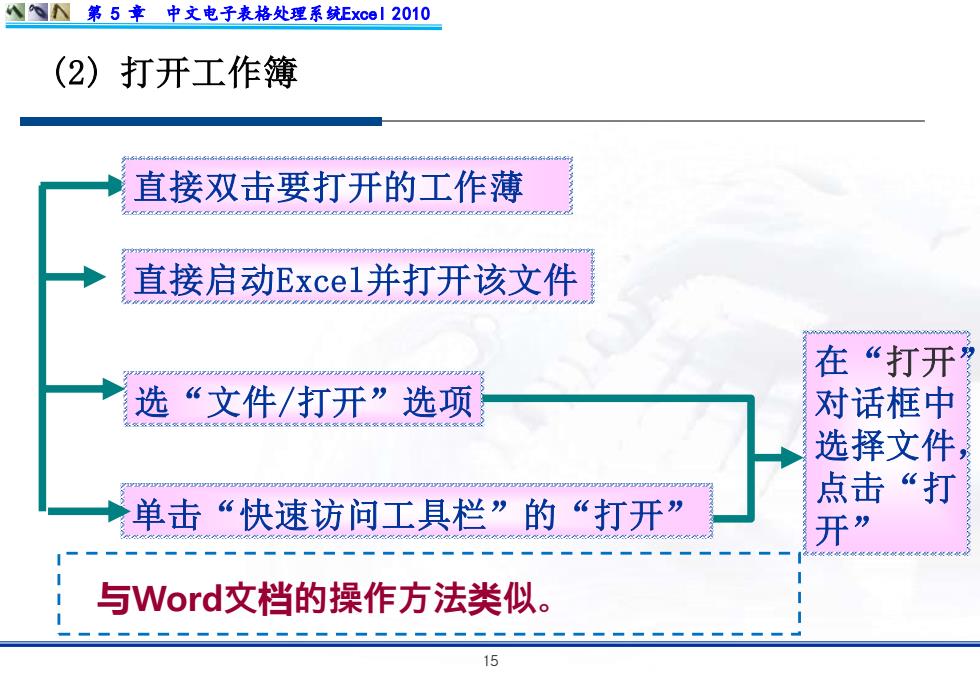 第 5 章　中文电子表格处理系统Excel 2010

(2) 打开工作簿

直接双击要打开的工作薄

直接启动Excel并打开该文件

选“文件/打开”选项

单击“快速访问工具栏”的“打开”

在“打开”对话框中选择文件，点击“打开”

与Word文档的操作方法类似。

15